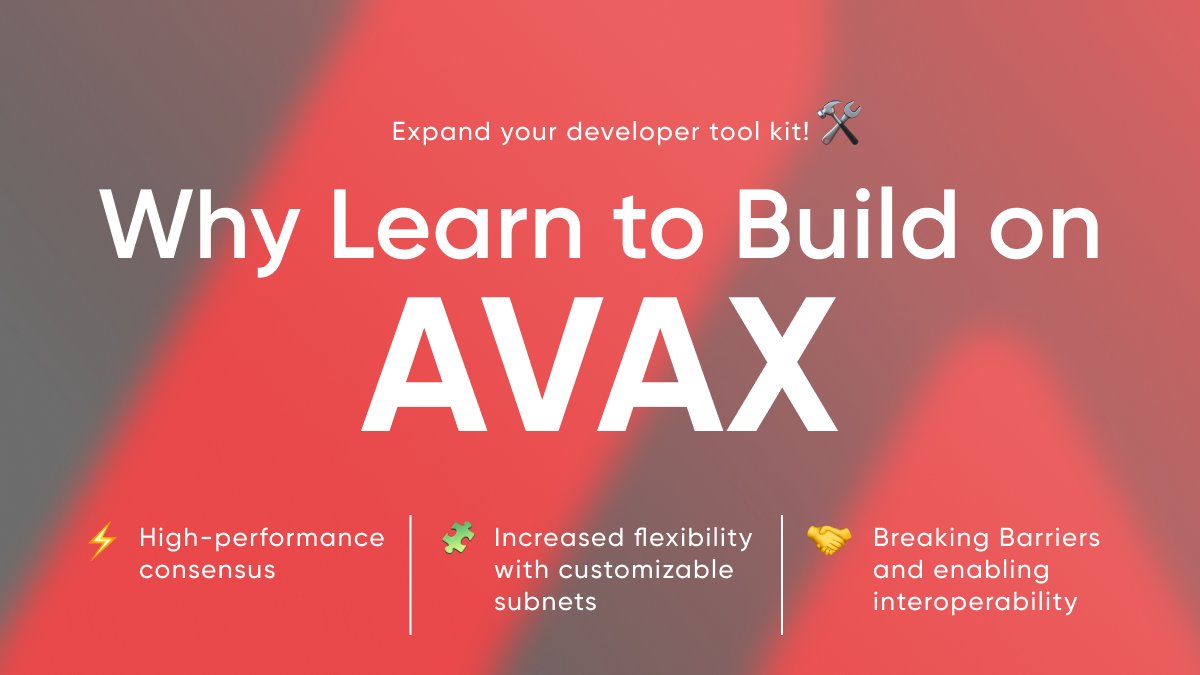 Expand your developer tool kit! 🛠️

Why Learn to Build on AVAX

⚡ High-performance consensus

🧩 Increased flexibility with customizable subnets

🤝 Breaking Barriers and enabling interoperability